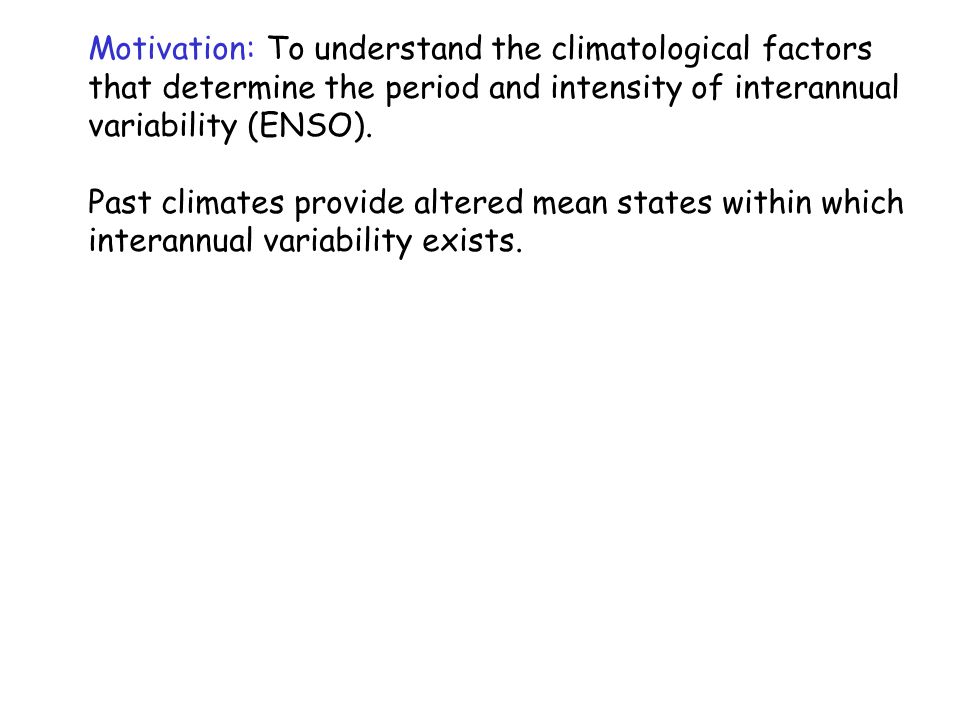 Motivation: To understand the climatological factors that determine the period and intensity of interannual variability (ENSO).

Past climates provide altered mean states within which interannual variability exists.